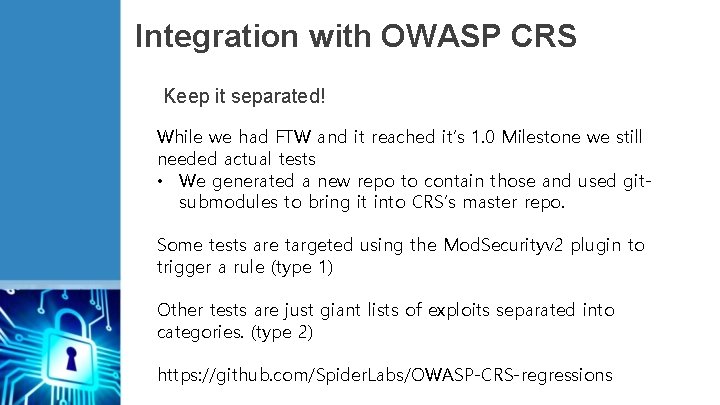 Integration with OWASP CRS

Keep it separated!

While we had FTW and it reached it's 1.0 Milestone we still needed actual tests

• We generated a new repo to contain those and used git-submodules to bring it into CRS's master repo.

Some tests are targeted using the ModSecurityv2 plugin to trigger a rule (type 1)

Other tests are just giant lists of exploits separated into categories. (type 2)

https://github.com/SpiderLabs/OWASP-CRS-regressions